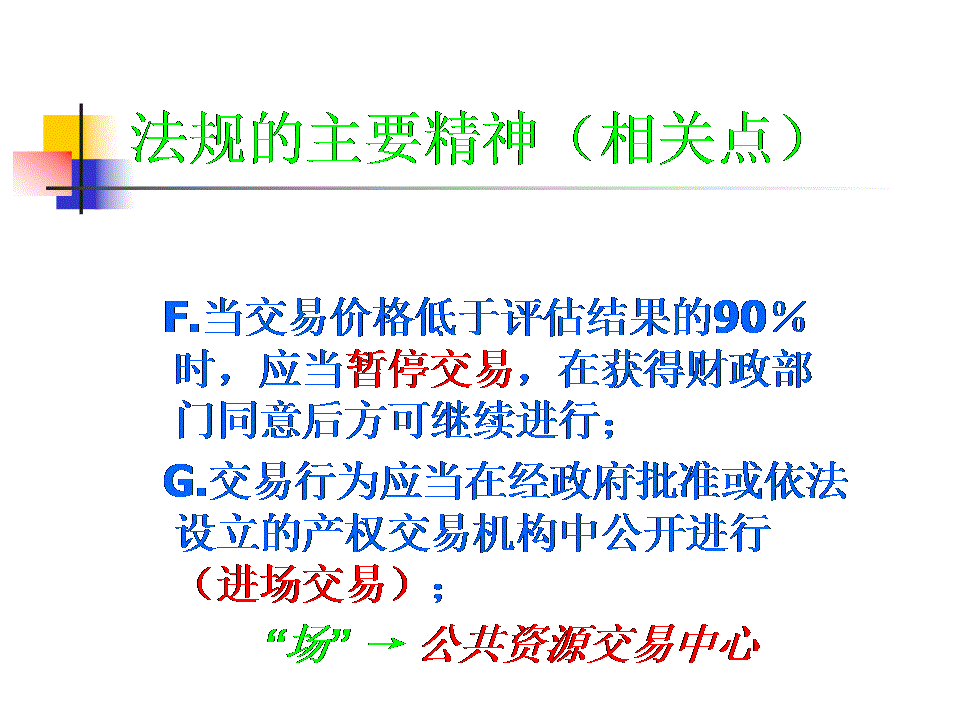 法规的主要精神（相关点）

F.当交易价格低于评估结果的90%时，应当暂停交易，在获得财政部门同意后方可继续进行；

G.交易行为应当在经政府批准或依法设立的产权交易机构中公开进行（进场交易）；

“场” → 公共资源交易中心